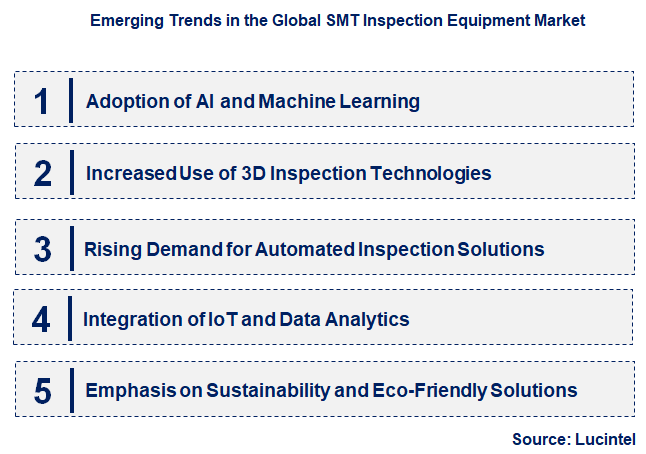 Emerging Trends in the Global SMT Inspection Equipment Market

1 Adoption of AI and Machine Learning

2 Increased Use of 3D Inspection Technologies

3 Rising Demand for Automated Inspection Solutions

4 Integration of IoT and Data Analytics

5 Emphasis on Sustainability and Eco-Friendly Solutions

Source: Lucintel